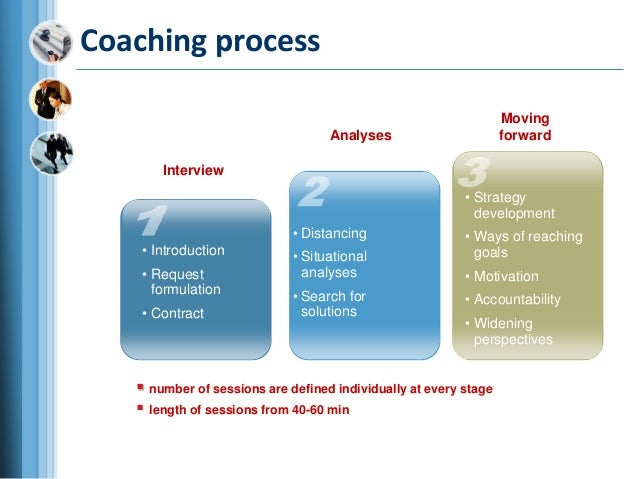 Coaching process

Interview

1

• Introduction
• Request formulation
• Contract

Analyses

2

• Distancing
• Situational analyses
• Search for solutions

Moving forward

3

• Strategy development
• Ways of reaching goals
• Motivation
• Accountability
• Widening perspectives

▪ number of sessions are defined individually at every stage
▪ length of sessions from 40-60 min